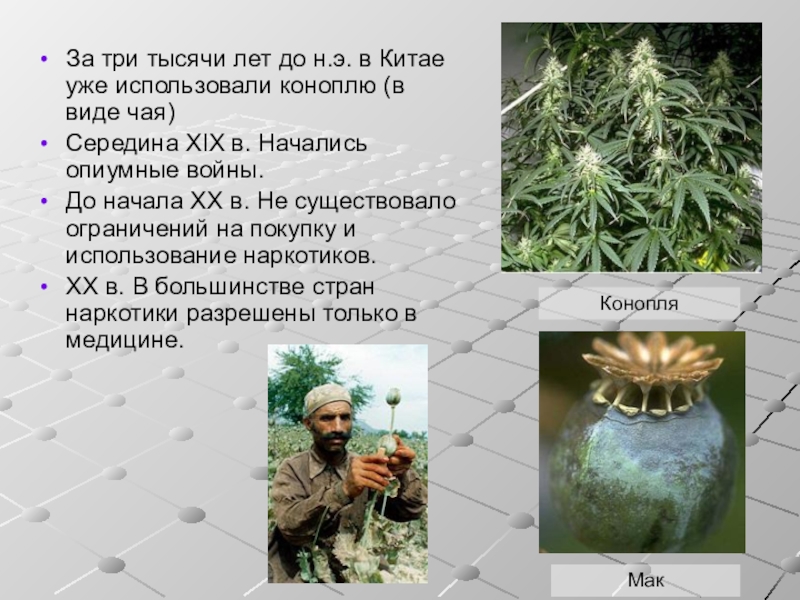 • За три тысячи лет до н.э. в Китае уже использовали коноплю (в виде чая)
• Середина XIX в. Начались опиумные войны.
• До начала XX в. Не существовало ограничений на покупку и использование наркотиков.
• XX в. В большинстве стран наркотики разрешены только в медицине.

Конопля

Мак